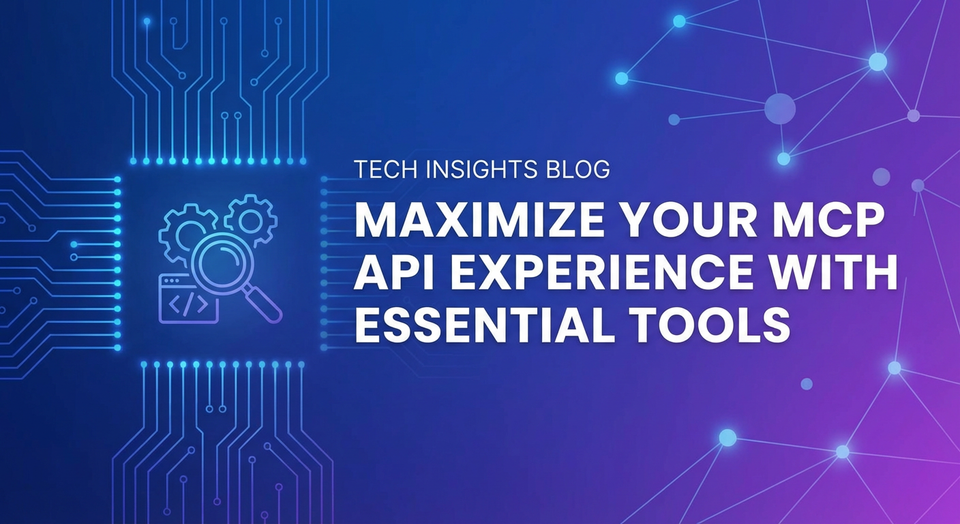 TECH INSIGHTS BLOG

MAXIMIZE YOUR MCP API EXPERIENCE WITH ESSENTIAL TOOLS

</>